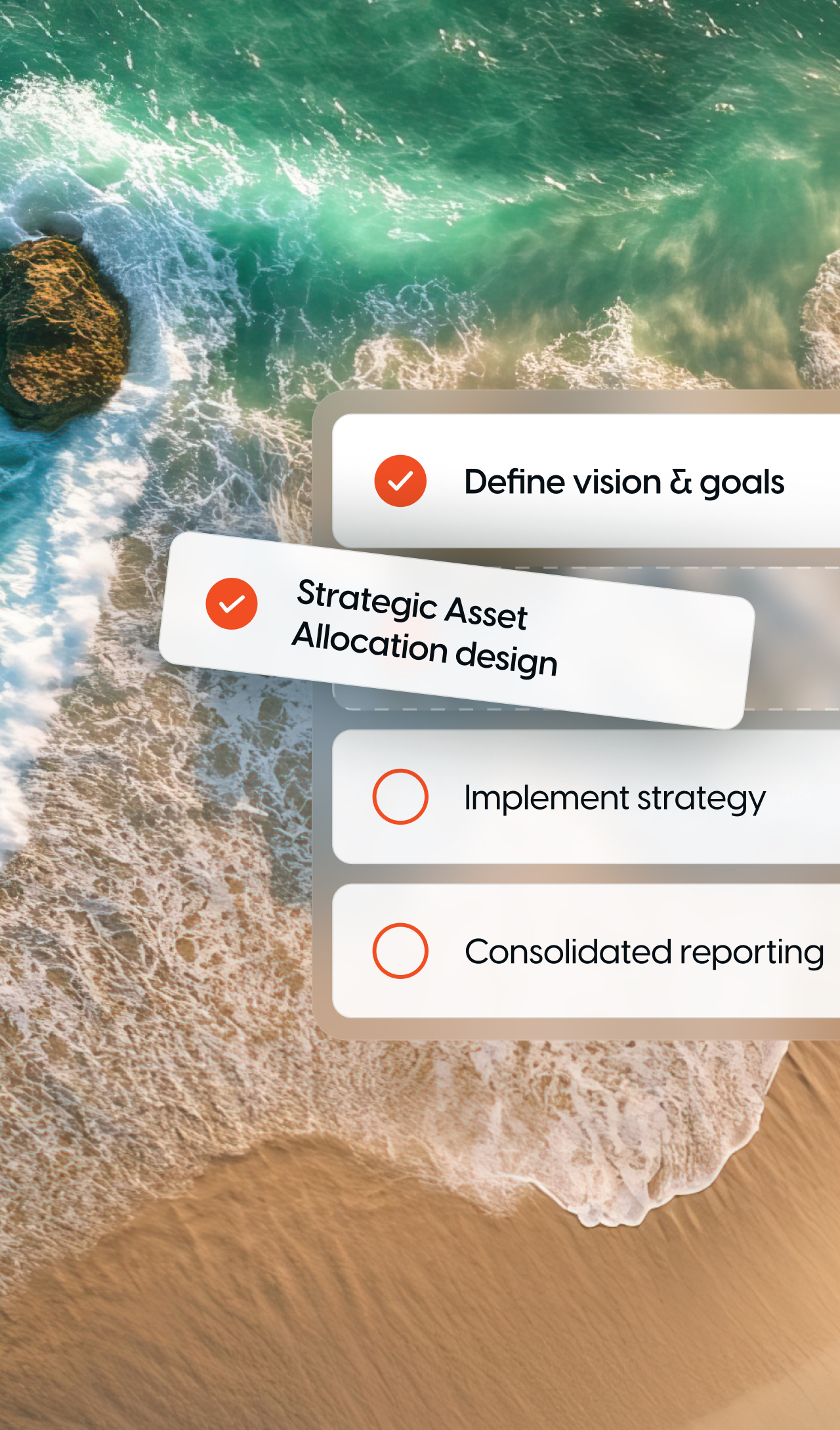 Define vision & goals

Strategic Asset Allocation design

Implement strategy

Consolidated reporting